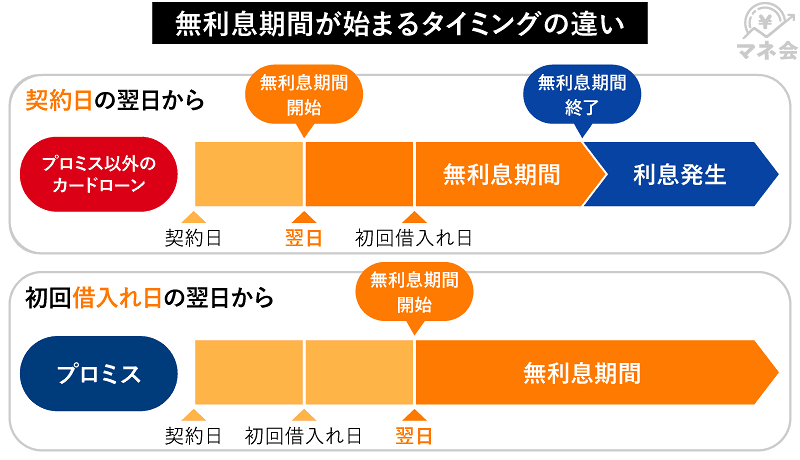 無利息期間が始まるタイミングの違い

¥
マネ会

契約日の翌日から

無利息期間開始

無利息期間終了

プロミス以外のカードローン

無利息期間

利息発生

契約日

翌日

初回借入れ日

初回借入れ日の翌日から

無利息期間開始

プロミス

無利息期間

契約日

初回借入れ日

翌日